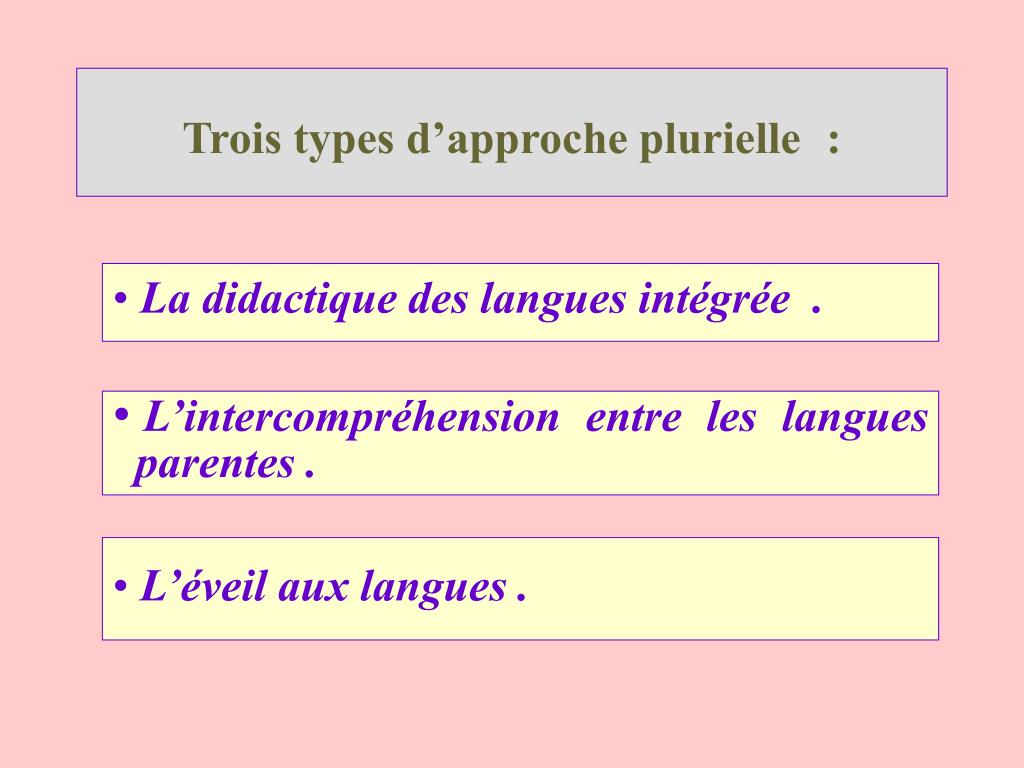 Trois types d’approche plurielle :

• La didactique des langues intégrée .

• L’intercompréhension entre les langues parentes .

• L’éveil aux langues .